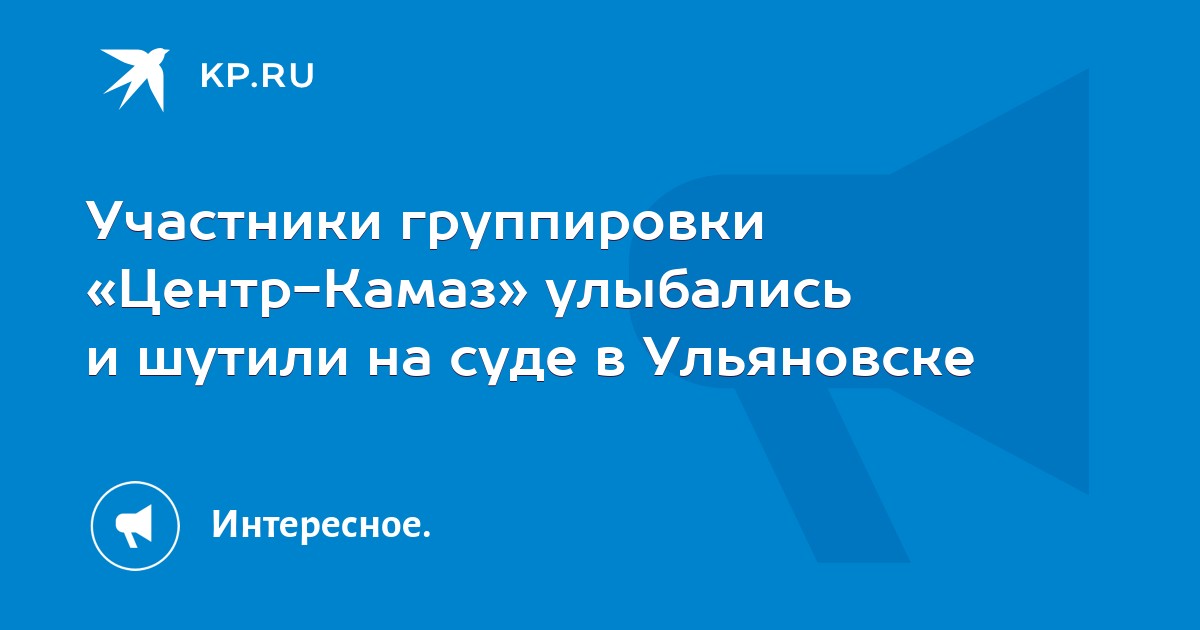 KP.RU

Участники группировки «Центр-Камаз» улыбались и шутили на суде в Ульяновске

Интересное.